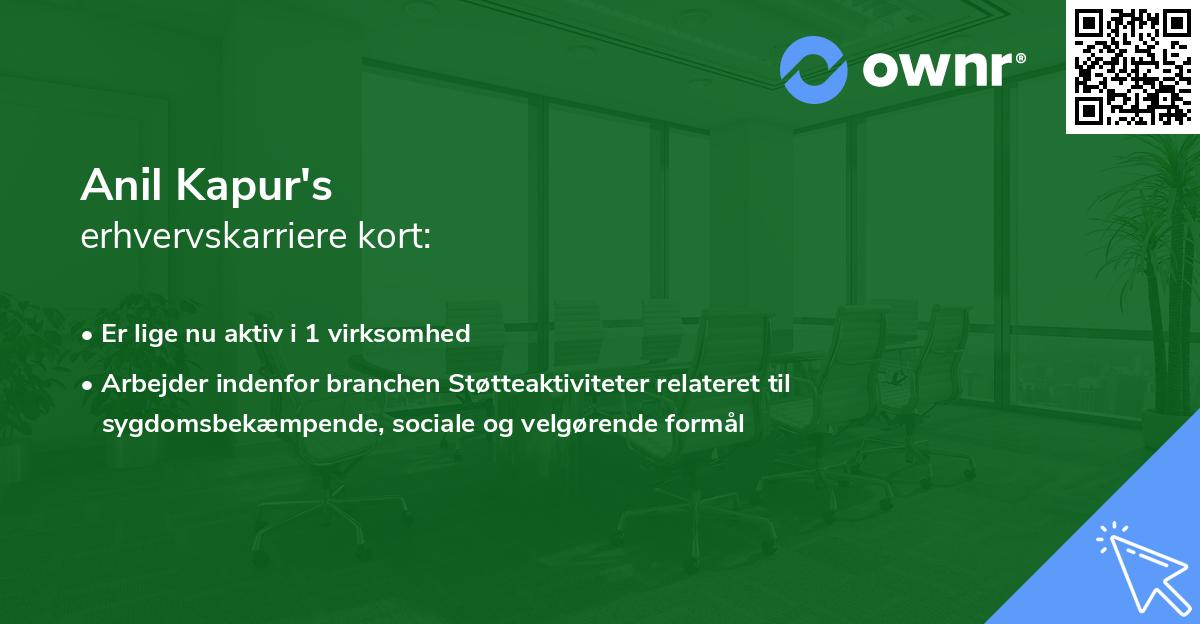 ownr®

Anil Kapur's
erhvervskarriere kort:

• Er lige nu aktiv i 1 virksomhed

• Arbejder indenfor branchen Støtteaktiviteter relateret til sygdomsbekæmpende, sociale og velgørende formål